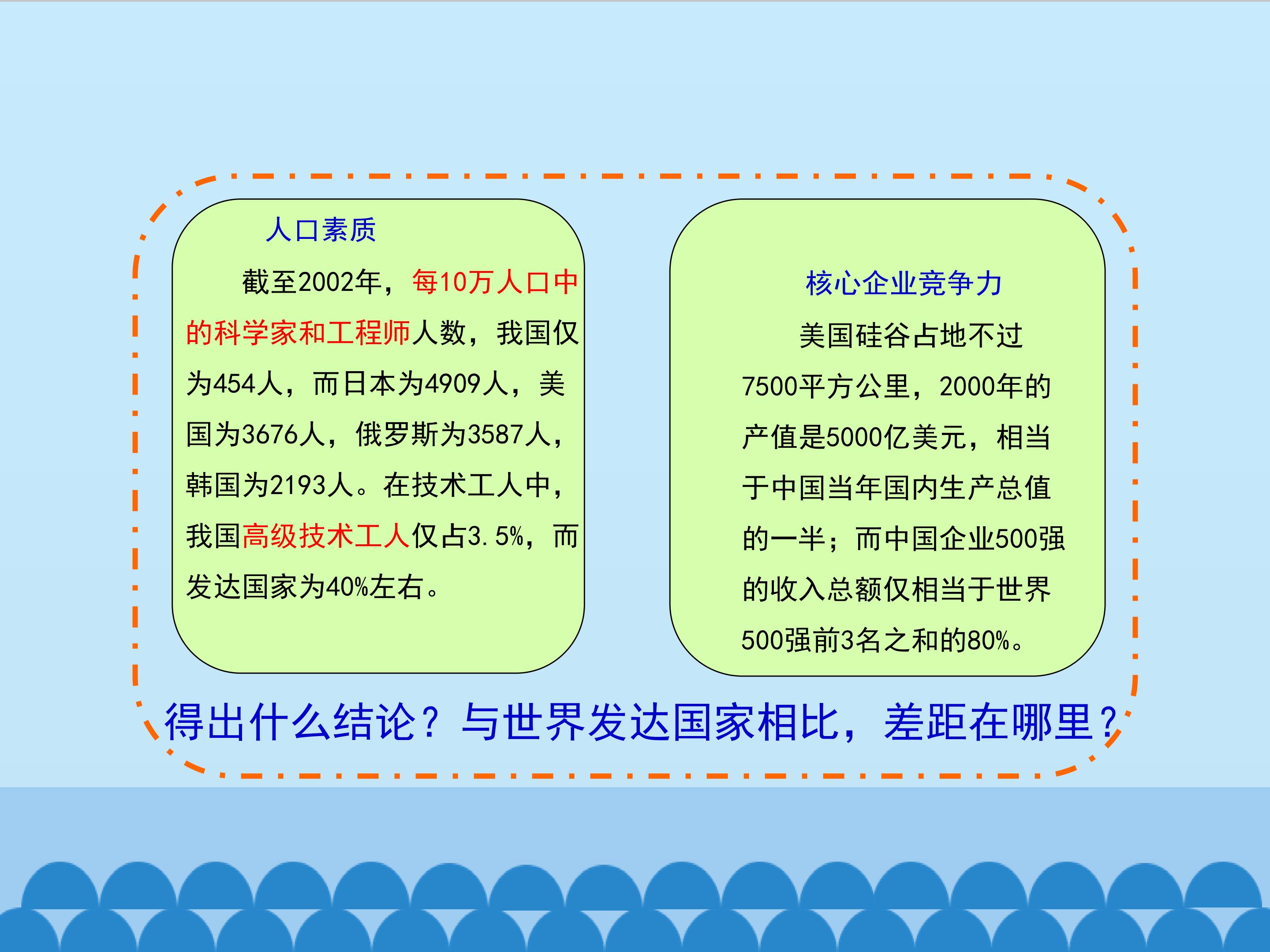 人口素质

截至2002年，每10万人口中的科学家和工程师人数，我国仅为454人，而日本为4909人，美国为3676人，俄罗斯为3587人，韩国为2193人。在技术工人中，我国高级技术工人仅占3.5%，而发达国家为40%左右。

核心企业竞争力

美国硅谷占地不过7500平方公里，2000年的产值是5000亿美元，相当于中国当年国内生产总值的一半；而中国企业500强的收入总额仅相当于世界500强前3名之和的80%。

得出什么结论？与世界发达国家相比，差距在哪里？